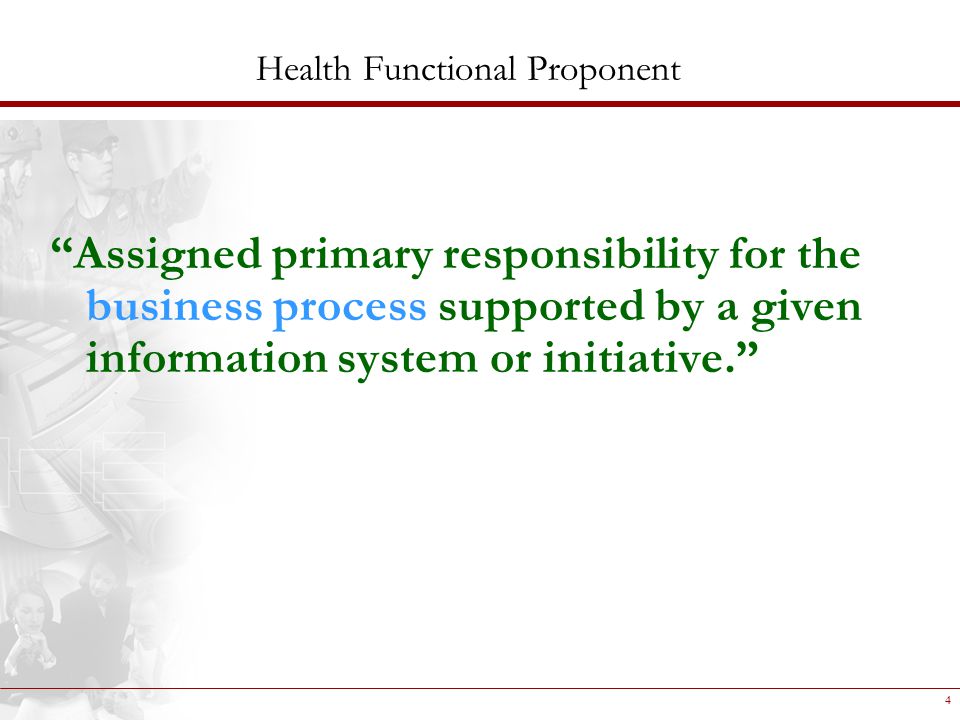 Health Functional Proponent

“Assigned primary responsibility for the business process supported by a given information system or initiative.”

4